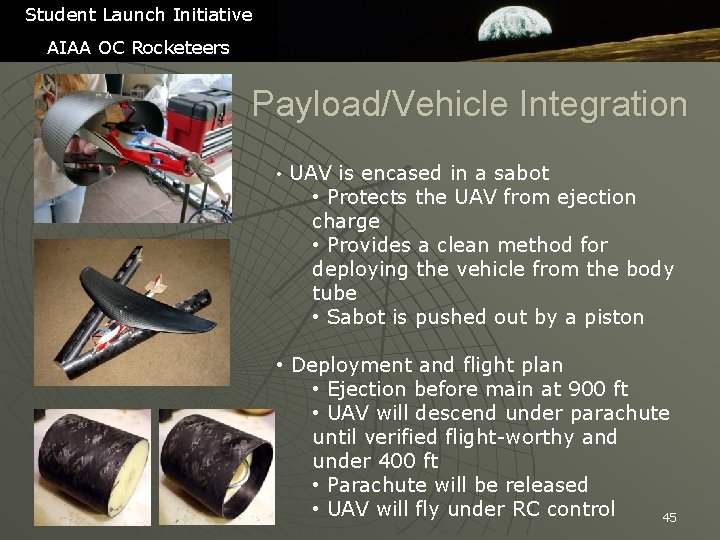 Student Launch Initiative

AIAA OC Rocketeers

Payload/Vehicle Integration

• UAV is encased in a sabot
• Protects the UAV from ejection charge
• Provides a clean method for deploying the vehicle from the body tube
• Sabot is pushed out by a piston

• Deployment and flight plan
• Ejection before main at 900 ft
• UAV will descend under parachute until verified flight-worthy and under 400 ft
• Parachute will be released
• UAV will fly under RC control

45